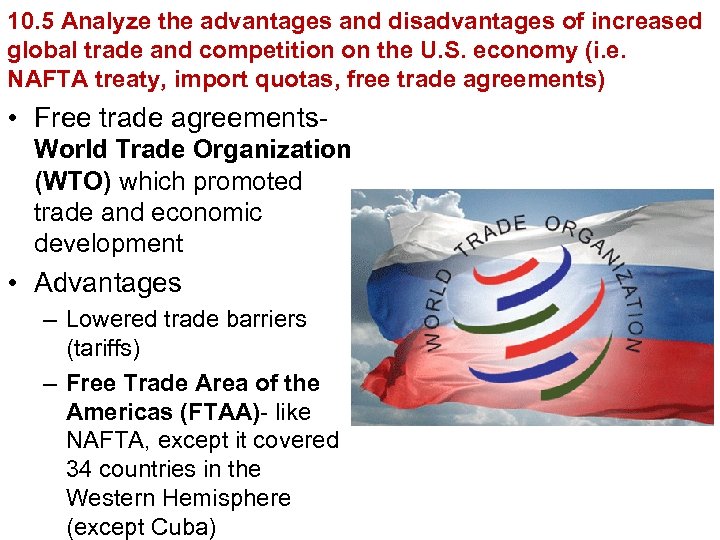 10.5 Analyze the advantages and disadvantages of increased global trade and competition on the U.S. economy (i.e. NAFTA treaty, import quotas, free trade agreements)

• Free trade agreements- World Trade Organization (WTO) which promoted trade and economic development

• Advantages
– Lowered trade barriers (tariffs)
– Free Trade Area of the Americas (FTAA)- like NAFTA, except it covered 34 countries in the Western Hemisphere (except Cuba)

WORLD TRADE ORGANIZATION